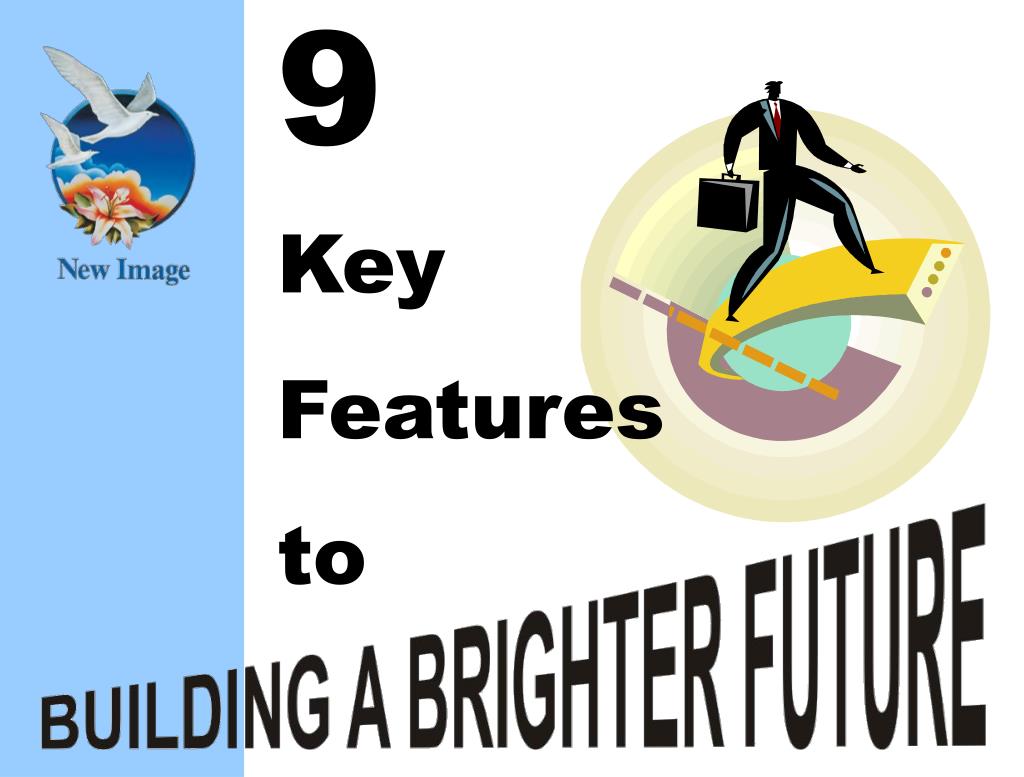 New Image

9

Key

Features

to

BUILDING A BRIGHTER FUTURE